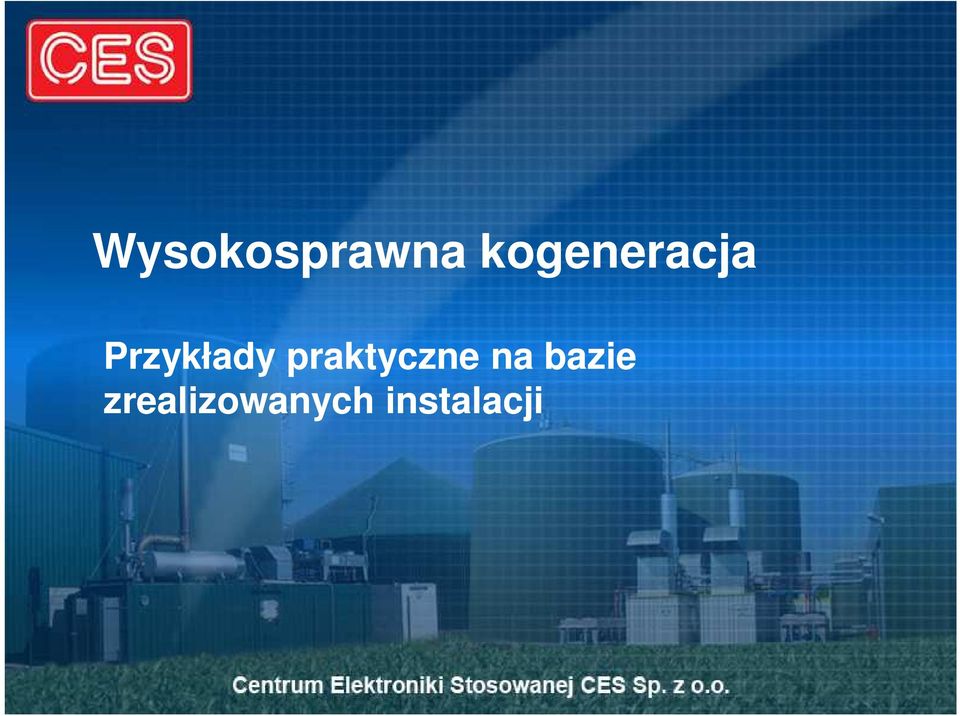 CES

Wysokosprawna kogeneracja

Przykłady praktyczne na bazie zrealizowanych instalacji

Centrum Elektroniki Stosowanej CES Sp. z o.o.